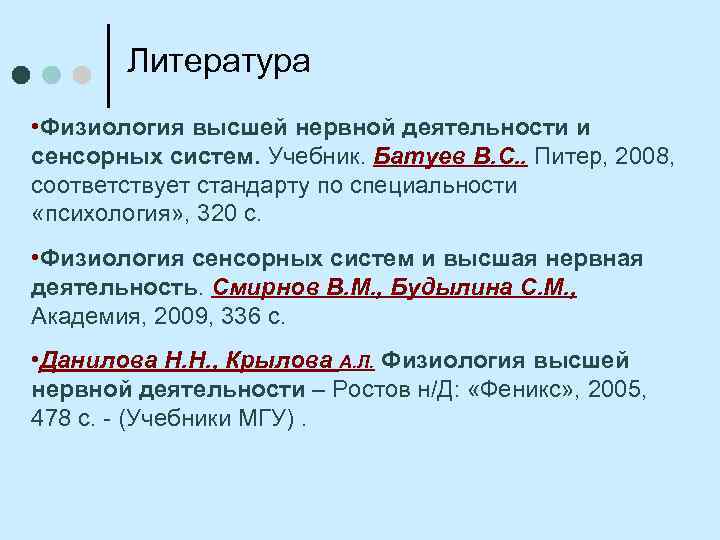 Литература

•Физиология высшей нервной деятельности и сенсорных систем. Учебник. Батуев В.С., Питер, 2008, соответствует стандарту по специальности «психология», 320 с.

•Физиология сенсорных систем и высшая нервная деятельность. Смирнов В.М., Будылина С.М., Академия, 2009, 336 с.

•Данилова Н.Н., Крылова А.Л. Физиология высшей нервной деятельности – Ростов н/Д: «Феникс», 2005, 478 с. - (Учебники МГУ) .